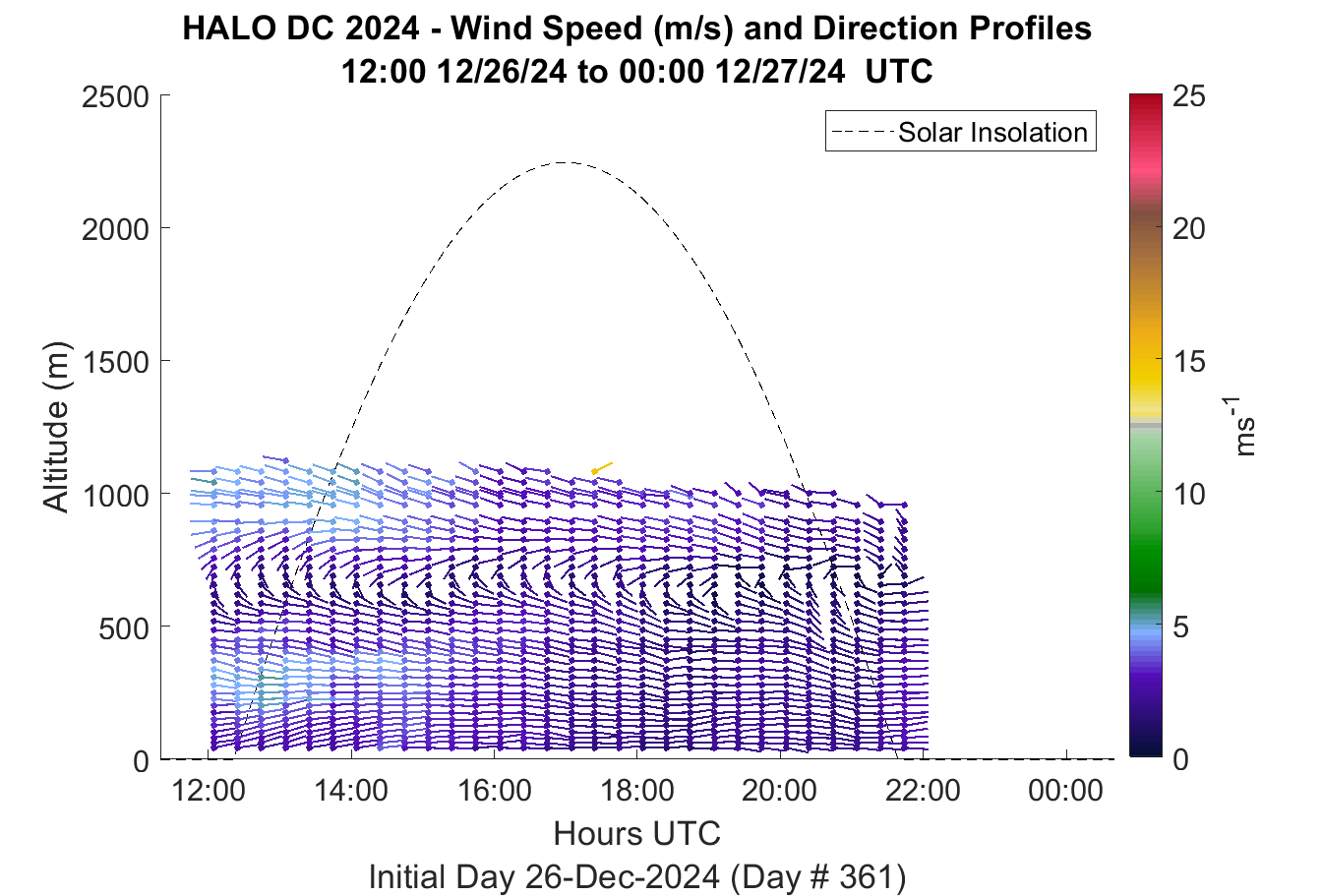 HALO DC 2024 - Wind Speed (m/s) and Direction Profiles
12:00 12/26/24 to 00:00 12/27/24 UTC

Solar Insolation

Altitude (m)

2500
2000
1500
1000
500
0

12:00 14:00 16:00 18:00 20:00 22:00 00:00

Hours UTC

Initial Day 26-Dec-2024 (Day # 361)

25
20
15
10
5
0

$ms^{-1}$